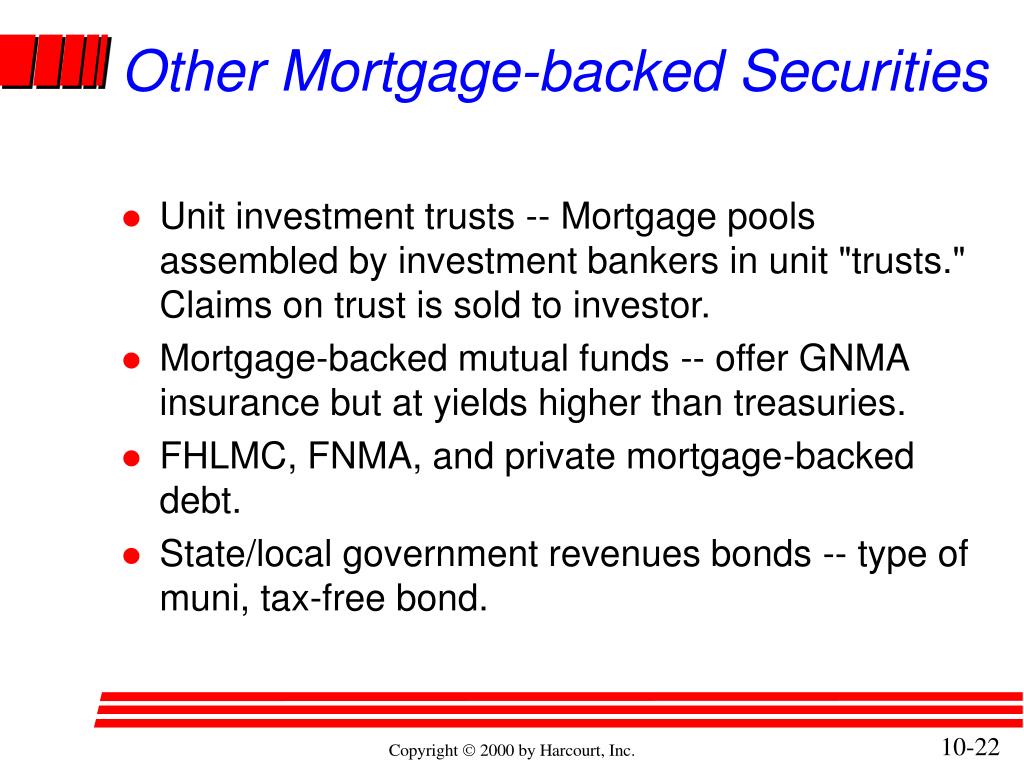 Other Mortgage-backed Securities

- Unit investment trusts -- Mortgage pools assembled by investment bankers in unit "trusts." Claims on trust is sold to investor.
- Mortgage-backed mutual funds -- offer GNMA insurance but at yields higher than treasuries.
- FHLMC, FNMA, and private mortgage-backed debt.
- State/local government revenues bonds -- type of muni, tax-free bond.

Copyright © 2000 by Harcourt, Inc.

10-22